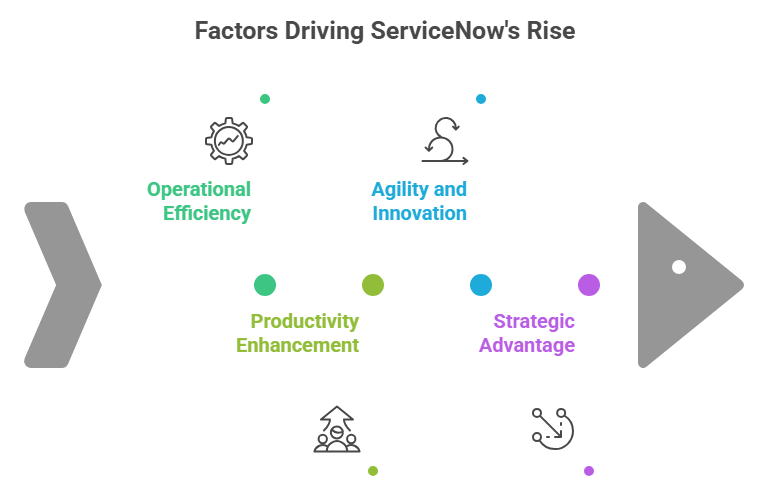 Factors Driving ServiceNow's Rise

Operational Efficiency

Agility and Innovation

Productivity Enhancement

Strategic Advantage